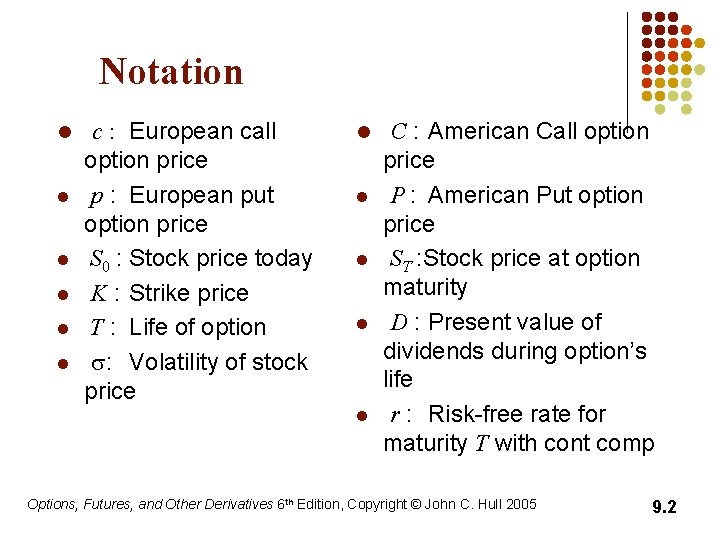 Notation

- $c$ : European call option price
- $p$ : European put option price
- $S_0$ : Stock price today
- $K$ : Strike price
- $T$ : Life of option
- $\sigma$: Volatility of stock price

- $C$ : American Call option price
- $P$ : American Put option price
- $S_T$ :Stock price at option maturity
- $D$ : Present value of dividends during option's life
- $r$ : Risk-free rate for maturity $T$ with cont comp

Options, Futures, and Other Derivatives 6th Edition, Copyright © John C. Hull 2005

9.2